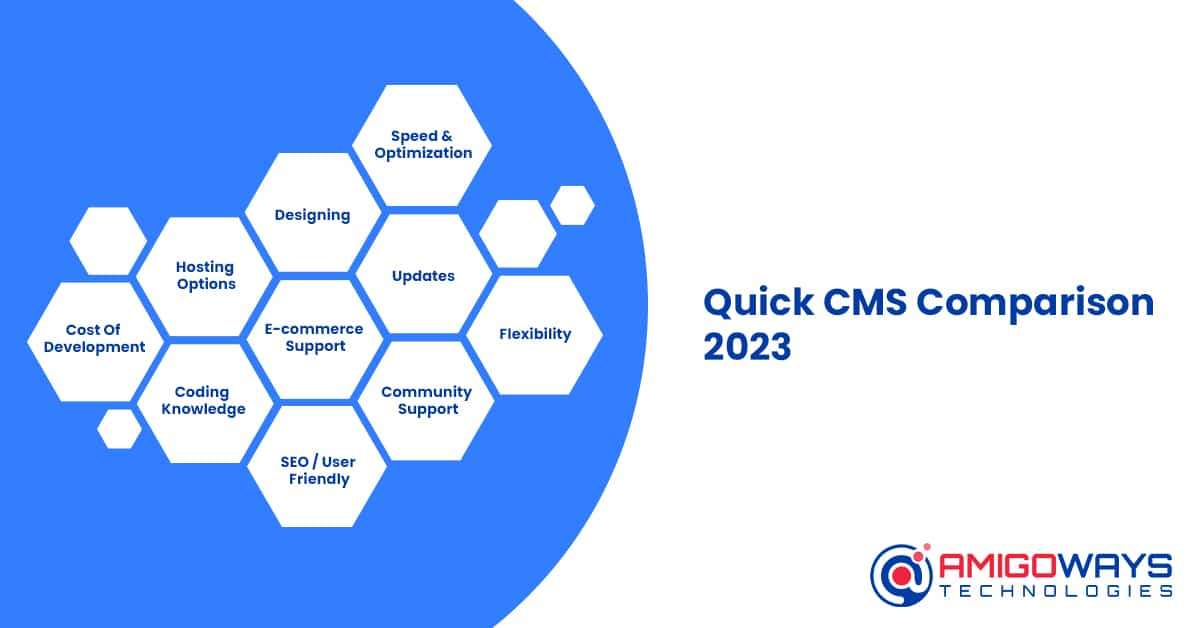 Speed & Optimization

Designing

Hosting Options

Updates

Cost Of Development

E-commerce Support

Flexibility

Coding Knowledge

Community Support

SEO / User Friendly

Quick CMS Comparison 2023

AMIGOWAYS
TECHNOLOGIES